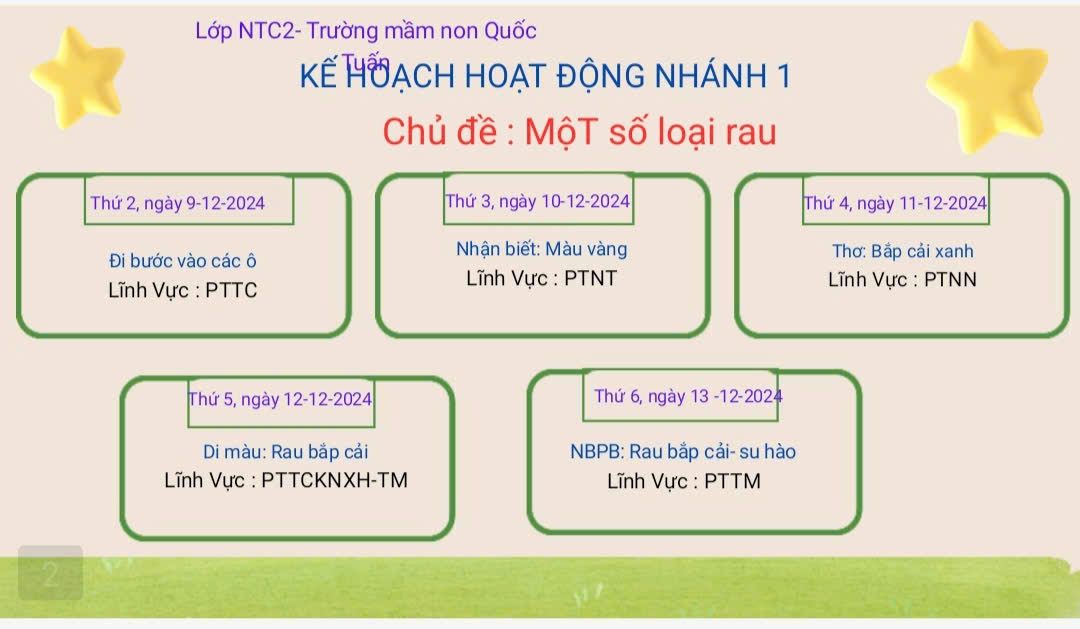 Lớp NTC2- Trường mầm non Quốc Tuấn

KẾ HOẠCH HOẠT ĐỘNG NHÁNH 1

Chủ đề : MộT số loại rau

Thứ 2, ngày 9-12-2024
Đi bước vào các ô
Lĩnh Vực : PTTC

Thứ 3, ngày 10-12-2024
Nhận biết: Màu vàng
Lĩnh Vực : PTNT

Thứ 4, ngày 11-12-2024
Thơ: Bắp cải xanh
Lĩnh Vực : PTNN

Thứ 5, ngày 12-12-2024
Di màu: Rau bắp cải
Lĩnh Vực : PTTCKNXH-TM

Thứ 6, ngày 13 -12-2024
NBPB: Rau bắp cải- su hào
Lĩnh Vực : PTTM

2